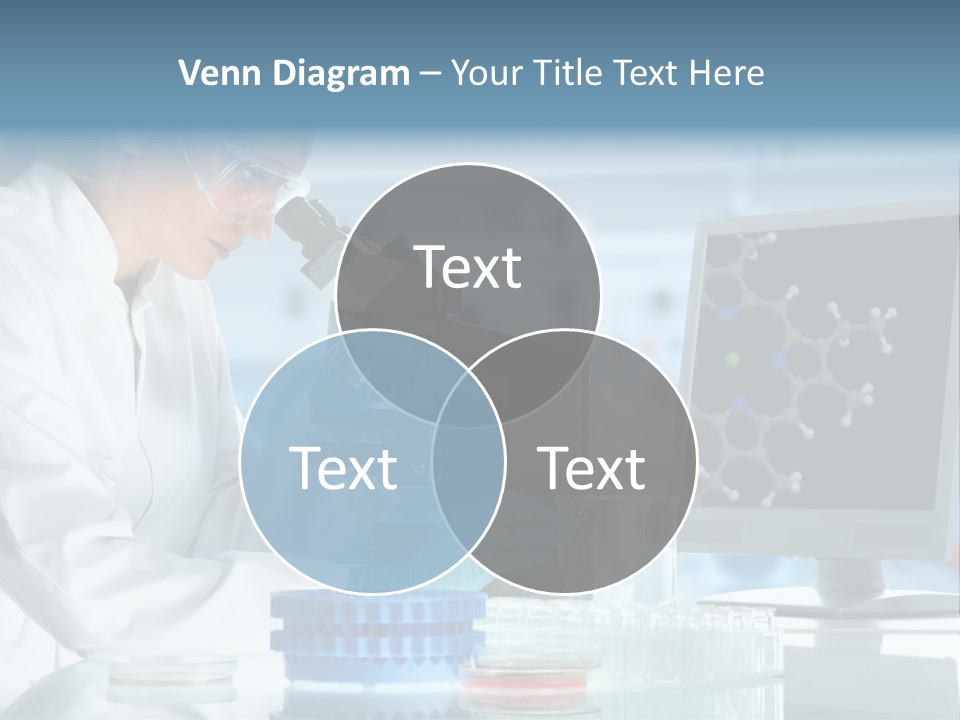 Venn Diagram – Your Title Text Here

Text

Text

Text